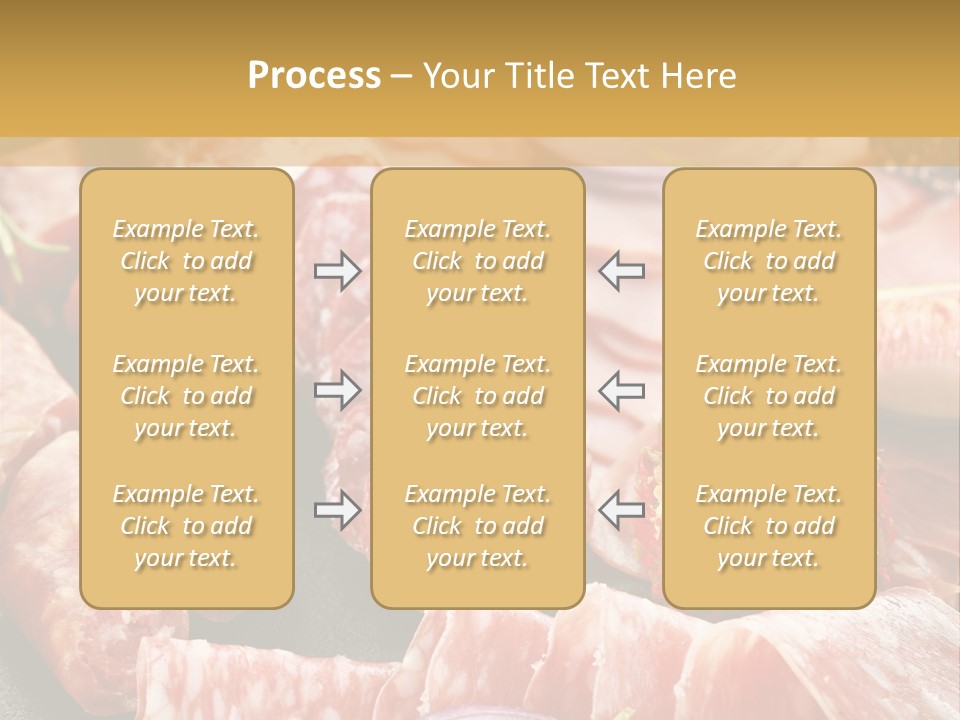 Process – Your Title Text Here

Example Text. Click to add your text.

Example Text. Click to add your text.

Example Text. Click to add your text.

Example Text. Click to add your text.

Example Text. Click to add your text.

Example Text. Click to add your text.

Example Text. Click to add your text.

Example Text. Click to add your text.

Example Text. Click to add your text.